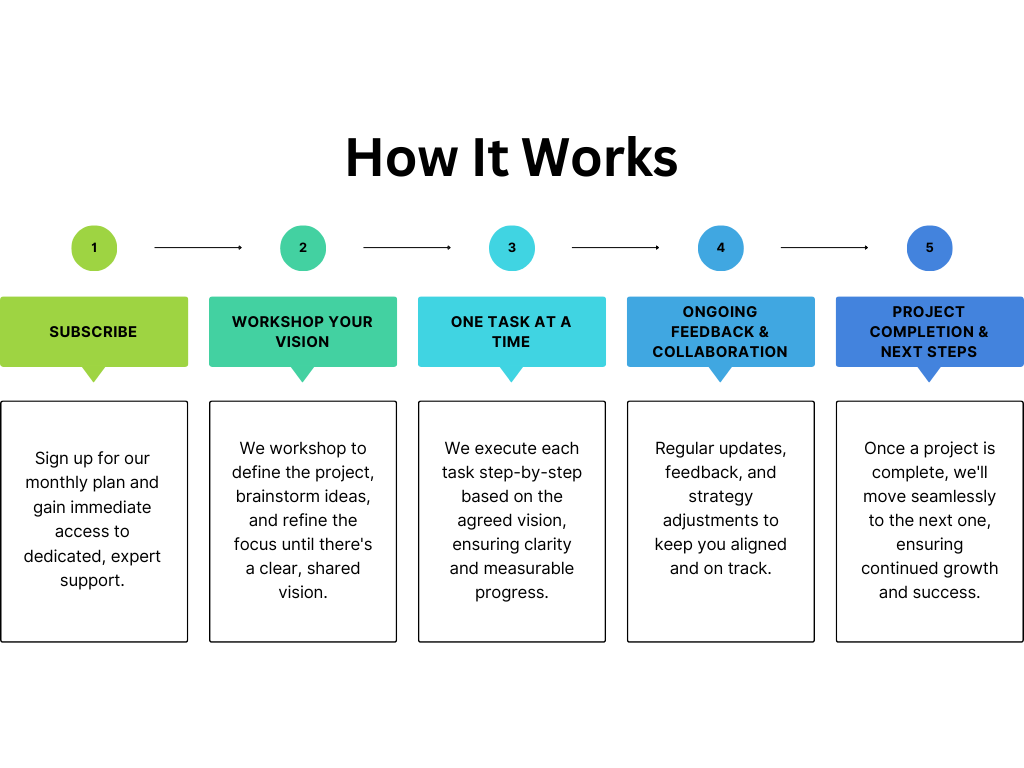 How It Works

1

SUBSCRIBE

Sign up for our monthly plan and gain immediate access to dedicated, expert support.

2

WORKSHOP YOUR VISION

We workshop to define the project, brainstorm ideas, and refine the focus until there's a clear, shared vision.

3

ONE TASK AT A TIME

We execute each task step-by-step based on the agreed vision, ensuring clarity and measurable progress.

4

ONGOING FEEDBACK & COLLABORATION

Regular updates, feedback, and strategy adjustments to keep you aligned and on track.

5

PROJECT COMPLETION & NEXT STEPS

Once a project is complete, we'll move seamlessly to the next one, ensuring continued growth and success.